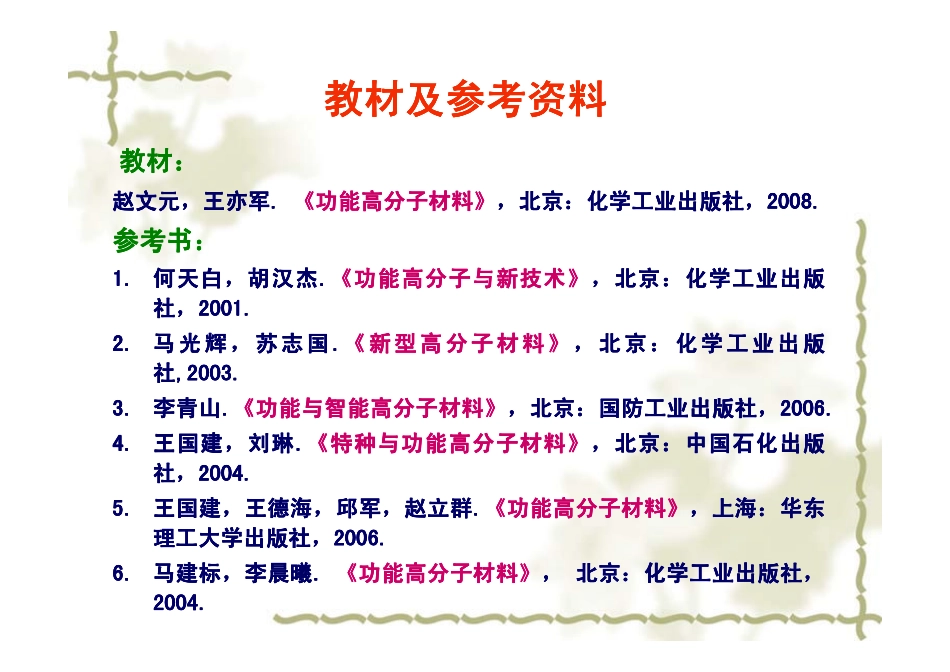 教材及参考资料

教材：

赵文元，王亦军. 《功能高分子材料》，北京：化学工业出版社，2008.

参考书：

1. 何天白，胡汉杰.《功能高分子与新技术》，北京：化学工业出版社，2001.

2. 马光辉，苏志国.《新型高分子材料》，北京：化学工业出版社,2003.

3. 李青山.《功能与智能高分子材料》，北京：国防工业出版社，2006.

4. 王国建，刘琳.《特种与功能高分子材料》，北京：中国石化出版社，2004.

5. 王国建，王德海，邱军，赵立群.《功能高分子材料》，上海：华东理工大学出版社，2006.

6. 马建标，李晨曦. 《功能高分子材料》， 北京：化学工业出版社，2004.